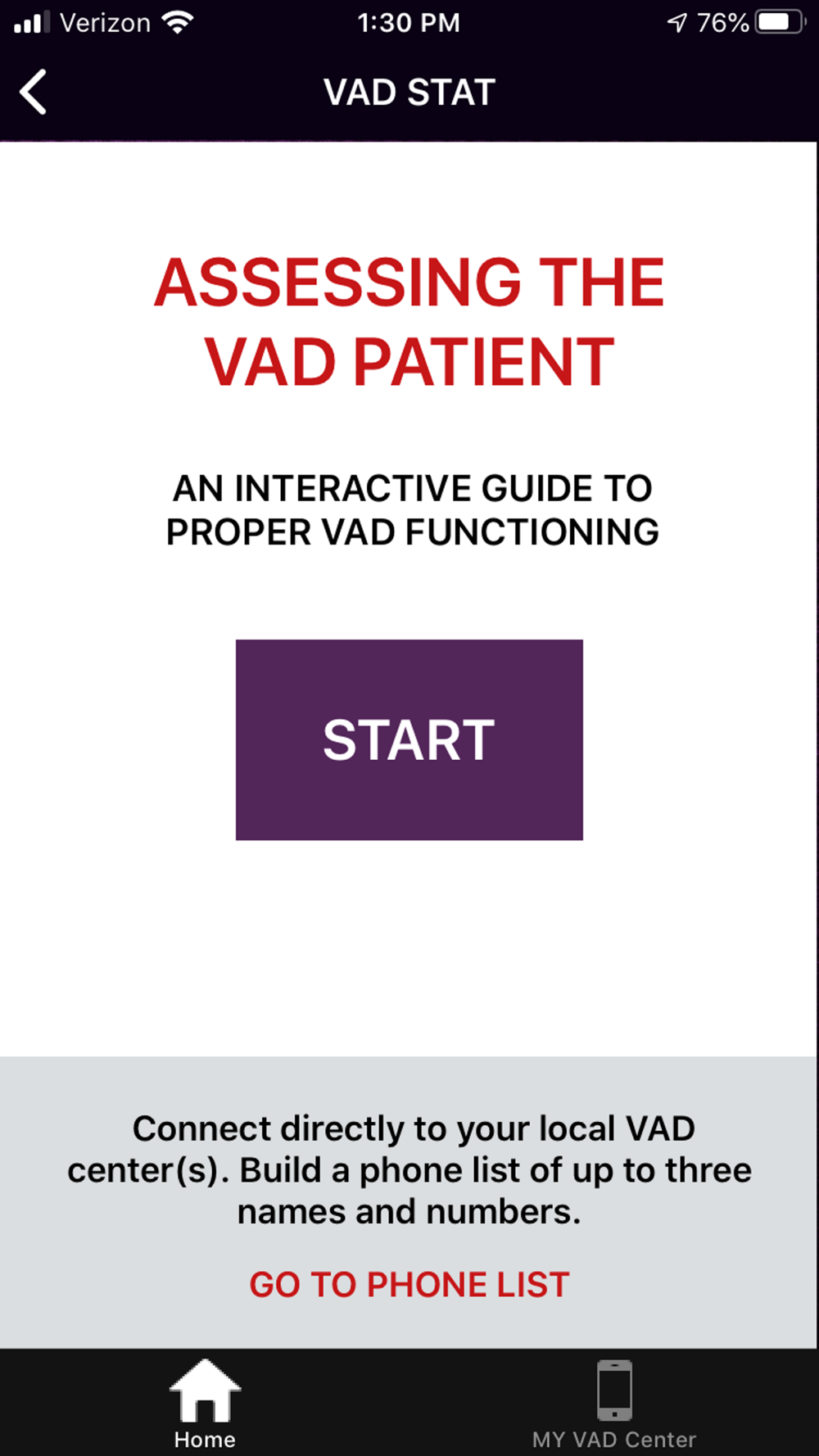 Verizon 1:30 PM 76%

VAD STAT

ASSESSING THE VAD PATIENT

AN INTERACTIVE GUIDE TO PROPER VAD FUNCTIONING

START

Connect directly to your local VAD center(s). Build a phone list of up to three names and numbers.

GO TO PHONE LIST

Home

MY VAD Center